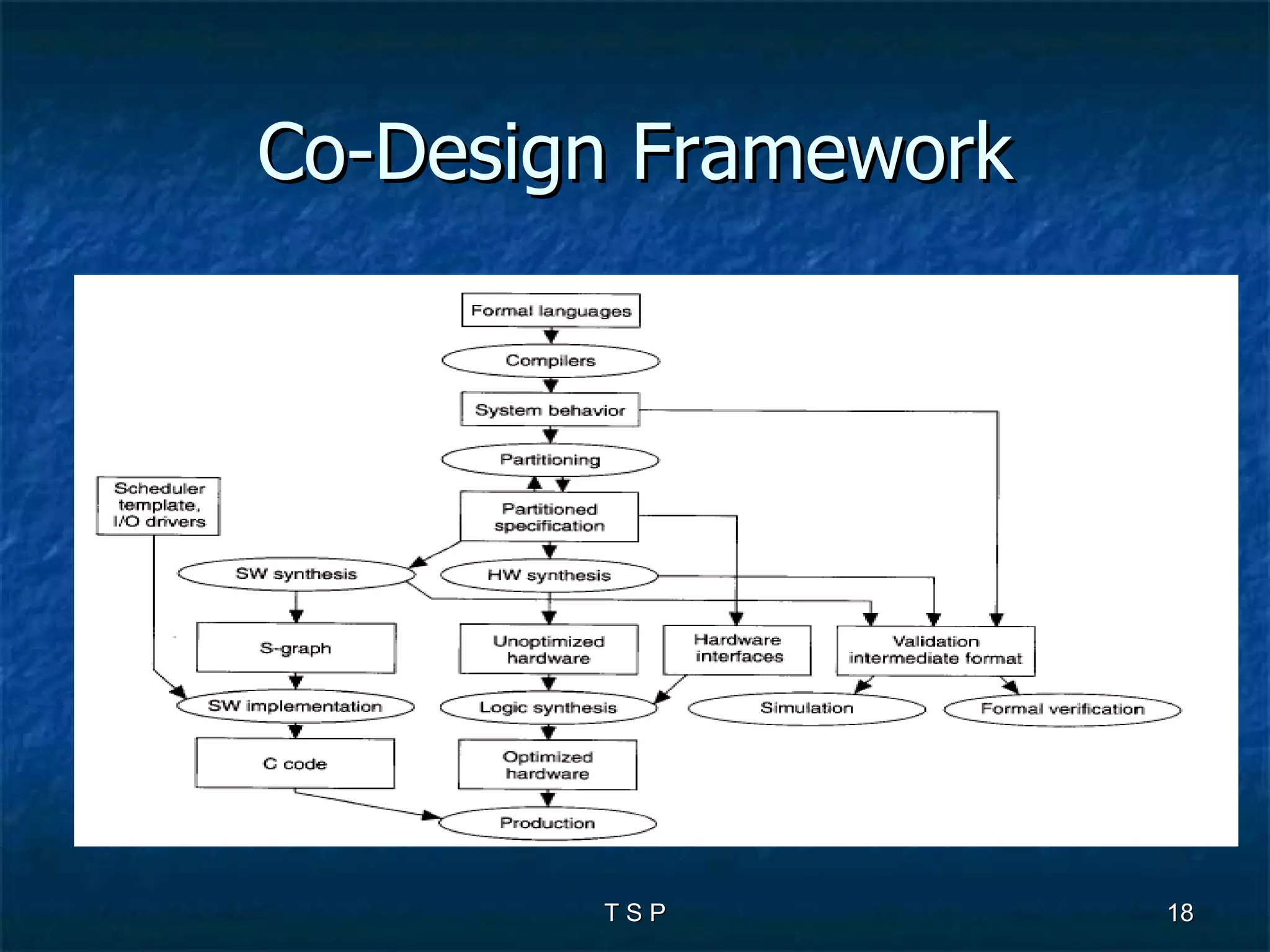 Co-Design Framework

Formal languages

Compilers

System behavior

Partitioning

Scheduler template, I/O drivers

Partitioned specification

SW synthesis

HW synthesis

S-graph

Unoptimized hardware

Hardware interfaces

Validation intermediate format

SW implementation

Logic synthesis

Simulation

Formal verification

C code

Optimized hardware

Production

T S P

18